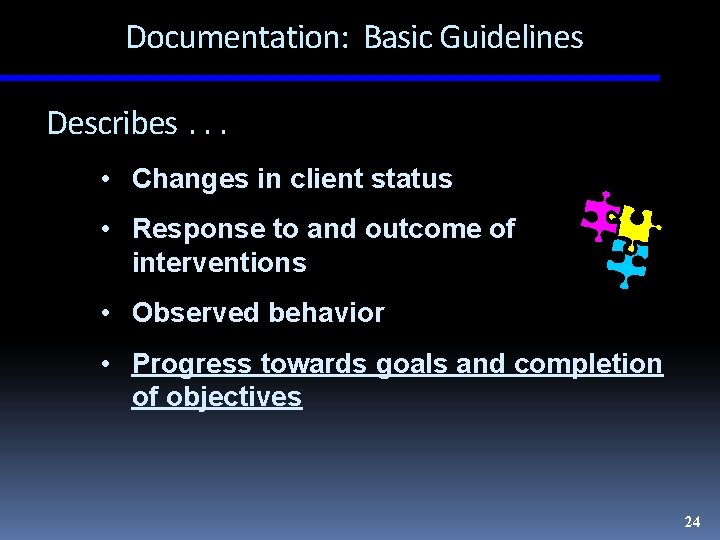 Documentation: Basic Guidelines

Describes . . .

• Changes in client status

• Response to and outcome of interventions

• Observed behavior

• Progress towards goals and completion of objectives

24